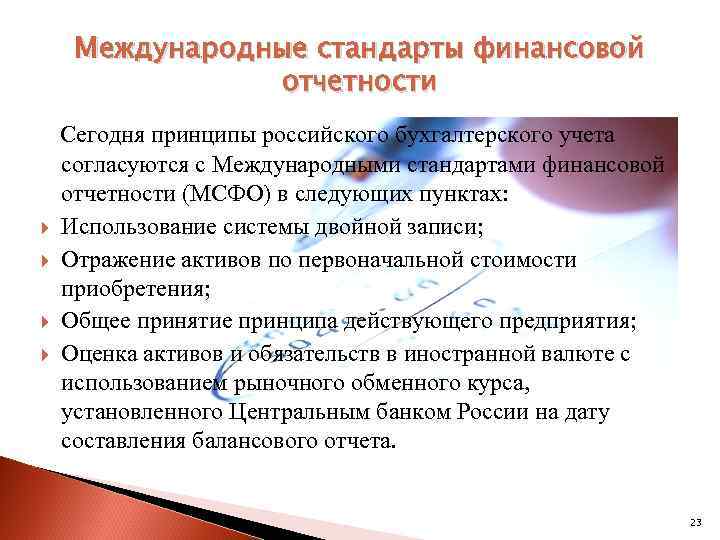 Международные стандарты финансовой отчетности

Сегодня принципы российского бухгалтерского учета согласуются с Международными стандартами финансовой отчетности (МСФО) в следующих пунктах:

Использование системы двойной записи;

Отражение активов по первоначальной стоимости приобретения;

Общее принятие принципа действующего предприятия;

Оценка активов и обязательств в иностранной валюте с использованием рыночного обменного курса, установленного Центральным банком России на дату составления балансового отчета.

23